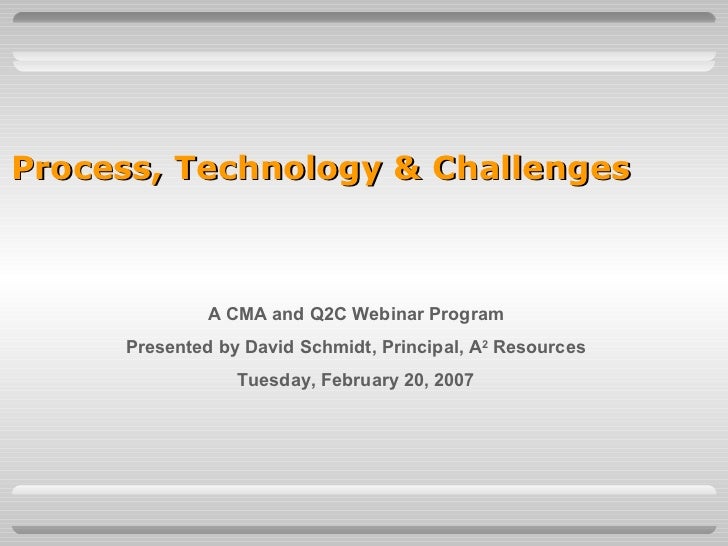 Process, Technology & Challenges

A CMA and Q2C Webinar Program

Presented by David Schmidt, Principal, A$^2$ Resources

Tuesday, February 20, 2007